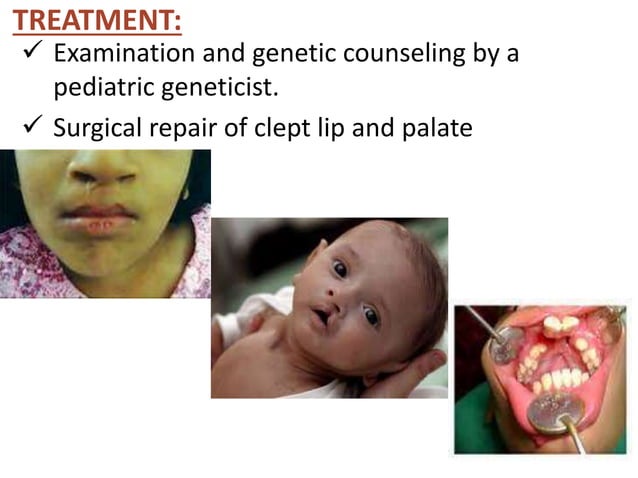 TREATMENT:

✓ Examination and genetic counseling by a pediatric geneticist.

✓ Surgical repair of clept lip and palate